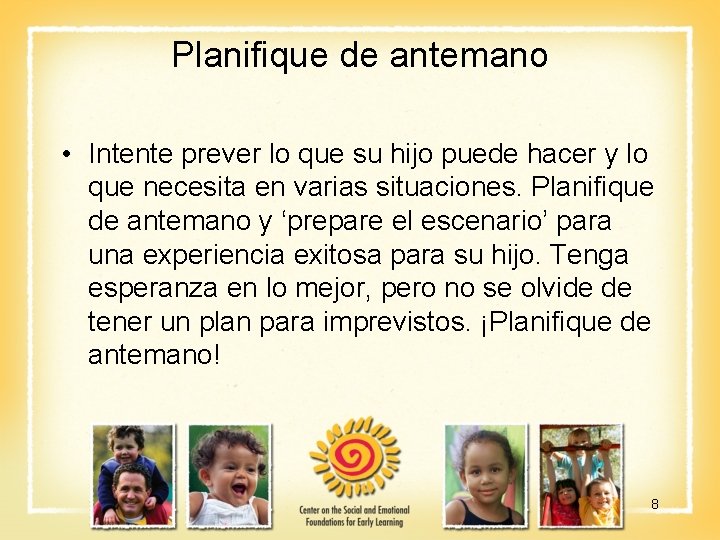 Planifique de antemano

• Intente prever lo que su hijo puede hacer y lo que necesita en varias situaciones. Planifique de antemano y ‘prepare el escenario’ para una experiencia exitosa para su hijo. Tenga esperanza en lo mejor, pero no se olvide de tener un plan para imprevistos. ¡Planifique de antemano!

Center on the Social and Emotional Foundations for Early Learning

8